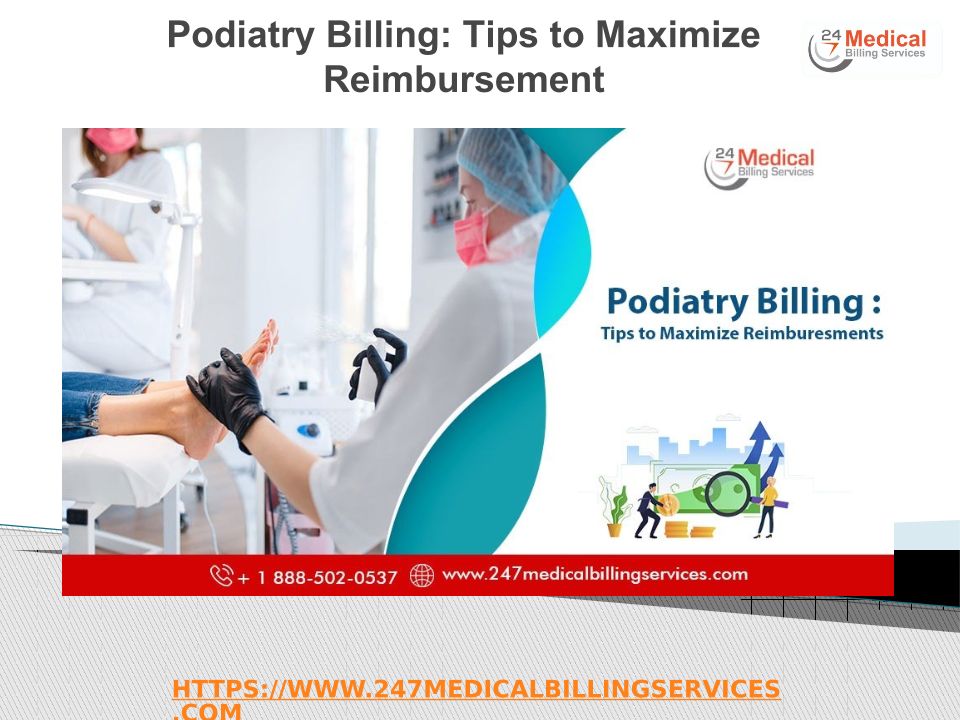 Podiatry Billing: Tips to Maximize Reimbursement

24 7 Medical Billing Services

24 7 Medical Billing Services

Podiatry Billing :
Tips to Maximize Reimburesments

+ 1 888-502-0537 www.247medicalbillingservices.com

HTTPS://WWW.247MEDICALBILLINGSERVICES.COM